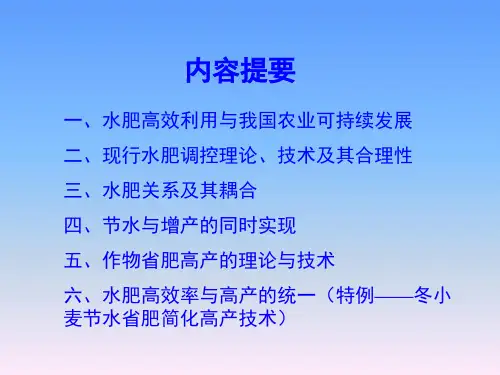 内容提要

一、水肥高效利用与我国农业可持续发展

二、现行水肥调控理论、技术及其合理性

三、水肥关系及其耦合

四、节水与增产的同时实现

五、作物省肥高产的理论与技术

六、水肥高效率与高产的统一（特例——冬小麦节水省肥简化高产技术）